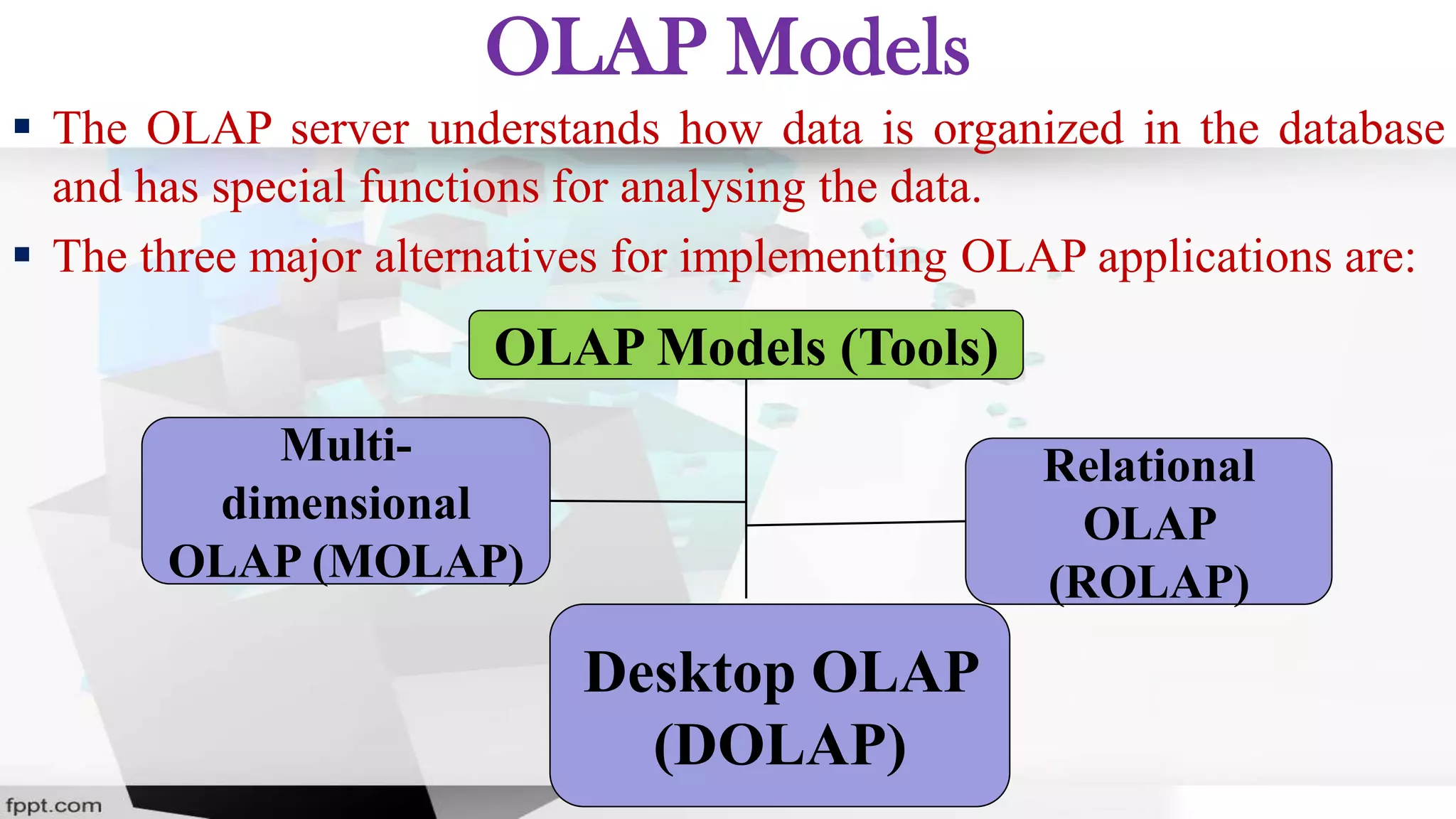 OLAP Models

▪ The OLAP server understands how data is organized in the database and has special functions for analysing the data.

▪ The three major alternatives for implementing OLAP applications are:

OLAP Models (Tools)

Multi-dimensional OLAP (MOLAP)

Relational OLAP (ROLAP)

Desktop OLAP (DOLAP)

fppt.com